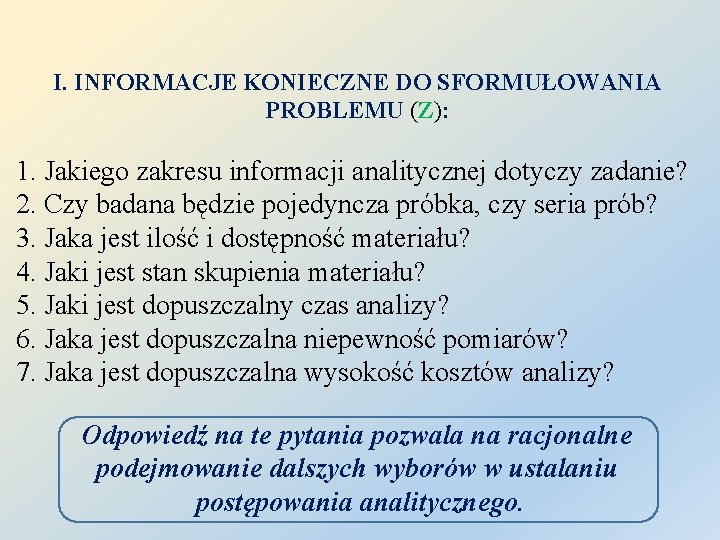 I. INFORMACJE KONIECZNE DO SFORMUŁOWANIA PROBLEMU (Z):

1. Jakiego zakresu informacji analitycznej dotyczy zadanie?
2. Czy badana będzie pojedyncza próbka, czy seria prób?
3. Jaka jest ilość i dostępność materiału?
4. Jaki jest stan skupienia materiału?
5. Jaki jest dopuszczalny czas analizy?
6. Jaka jest dopuszczalna niepewność pomiarów?
7. Jaka jest dopuszczalna wysokość kosztów analizy?

Odpowiedź na te pytania pozwala na racjonalne podejmowanie dalszych wyborów w ustalaniu postępowania analitycznego.